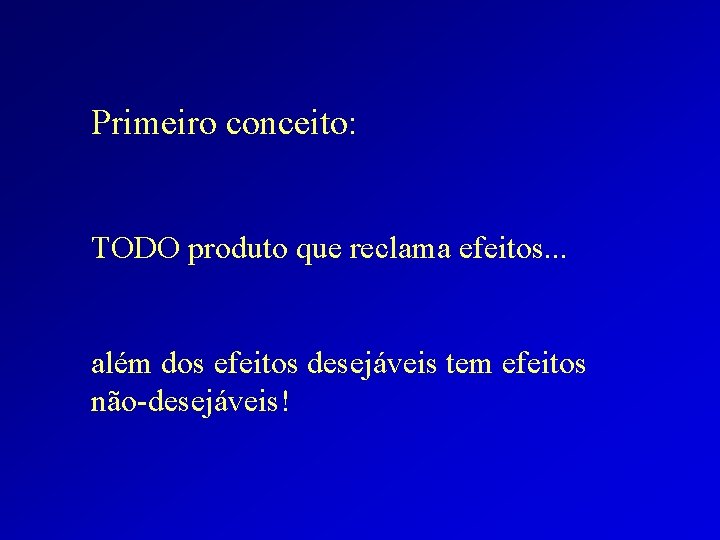 Primeiro conceito:

TODO produto que reclama efeitos...

além dos efeitos desejáveis tem efeitos não-desejáveis!